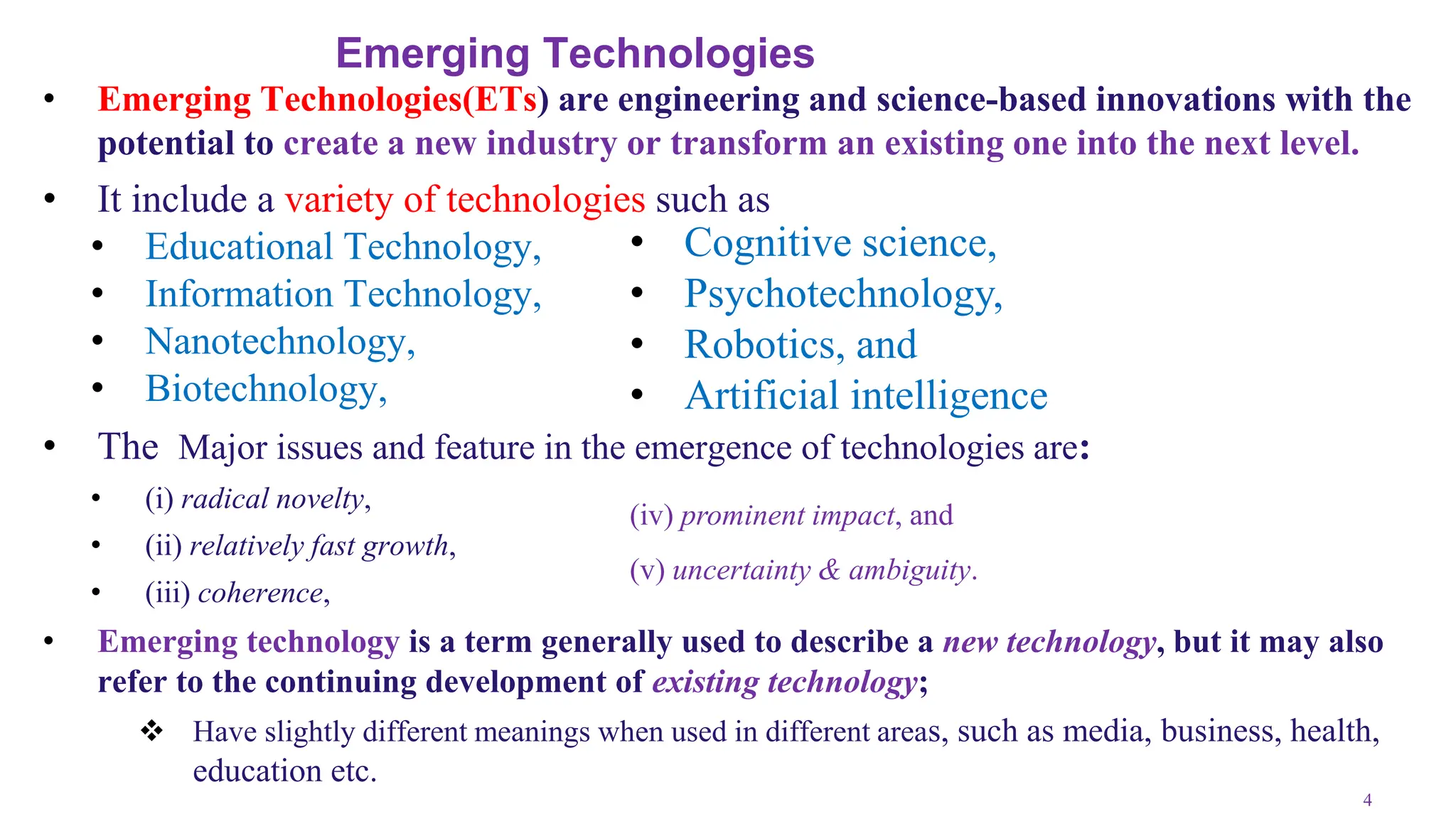 Emerging Technologies

• Emerging Technologies(ETs) are engineering and science-based innovations with the potential to create a new industry or transform an existing one into the next level.

• It include a variety of technologies such as
  • Educational Technology,
  • Information Technology,
  • Nanotechnology,
  • Biotechnology,
  • Cognitive science,
  • Psychotechnology,
  • Robotics, and
  • Artificial intelligence

• The Major issues and feature in the emergence of technologies are:
  • (i) radical novelty,
  • (ii) relatively fast growth,
  • (iii) coherence,
  (iv) prominent impact, and
  (v) uncertainty & ambiguity.

• Emerging technology is a term generally used to describe a new technology, but it may also refer to the continuing development of existing technology;
  ❖ Have slightly different meanings when used in different areas, such as media, business, health, education etc.

4